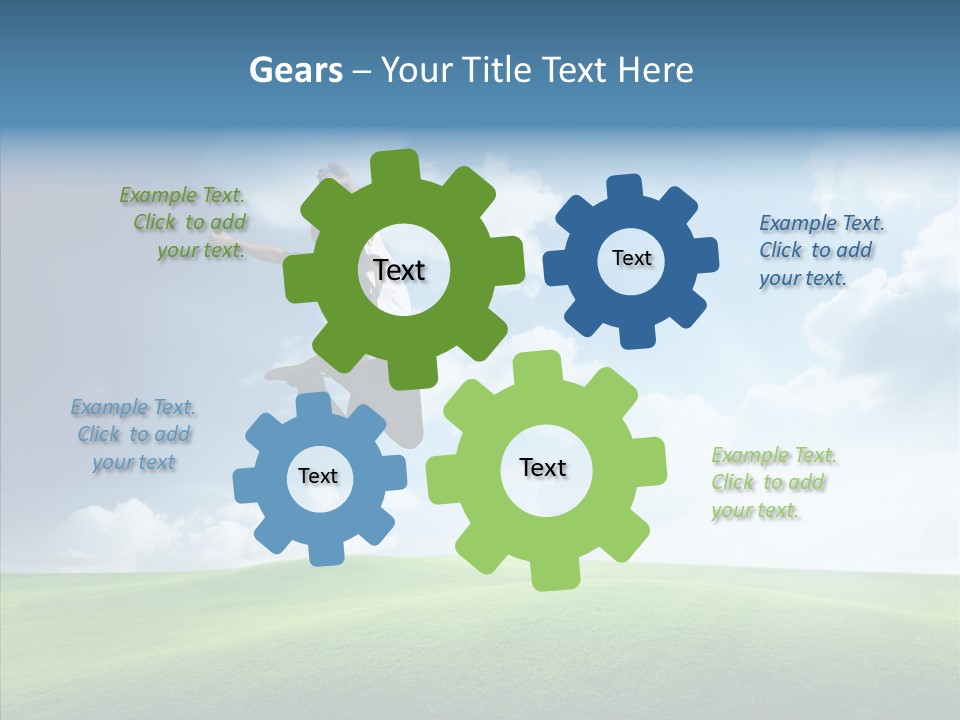 Gears – Your Title Text Here

Example Text. Click to add your text.

Text

Text

Example Text. Click to add your text.

Example Text. Click to add your text

Text

Text

Example Text. Click to add your text.